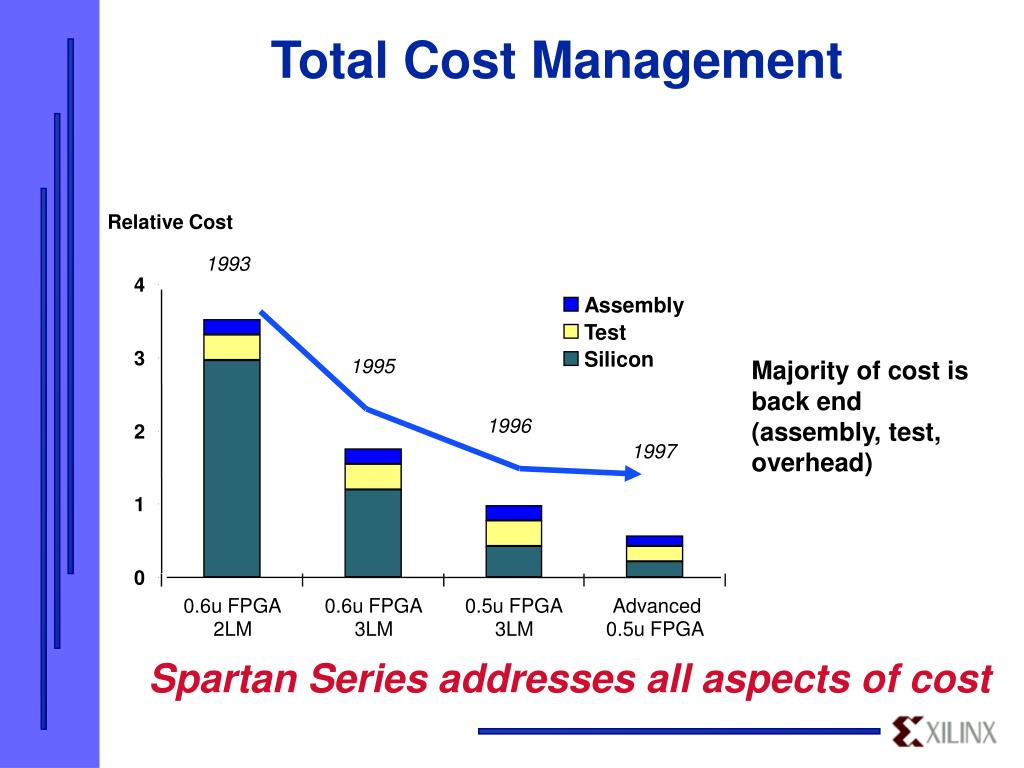 Total Cost Management

Relative Cost

1993

1995

1996

1997

4
3
2
1
0

Assembly
Test
Silicon

0.6u FPGA 2LM

0.6u FPGA 3LM

0.5u FPGA 3LM

Advanced 0.5u FPGA

Majority of cost is back end (assembly, test, overhead)

Spartan Series addresses all aspects of cost

XILINX